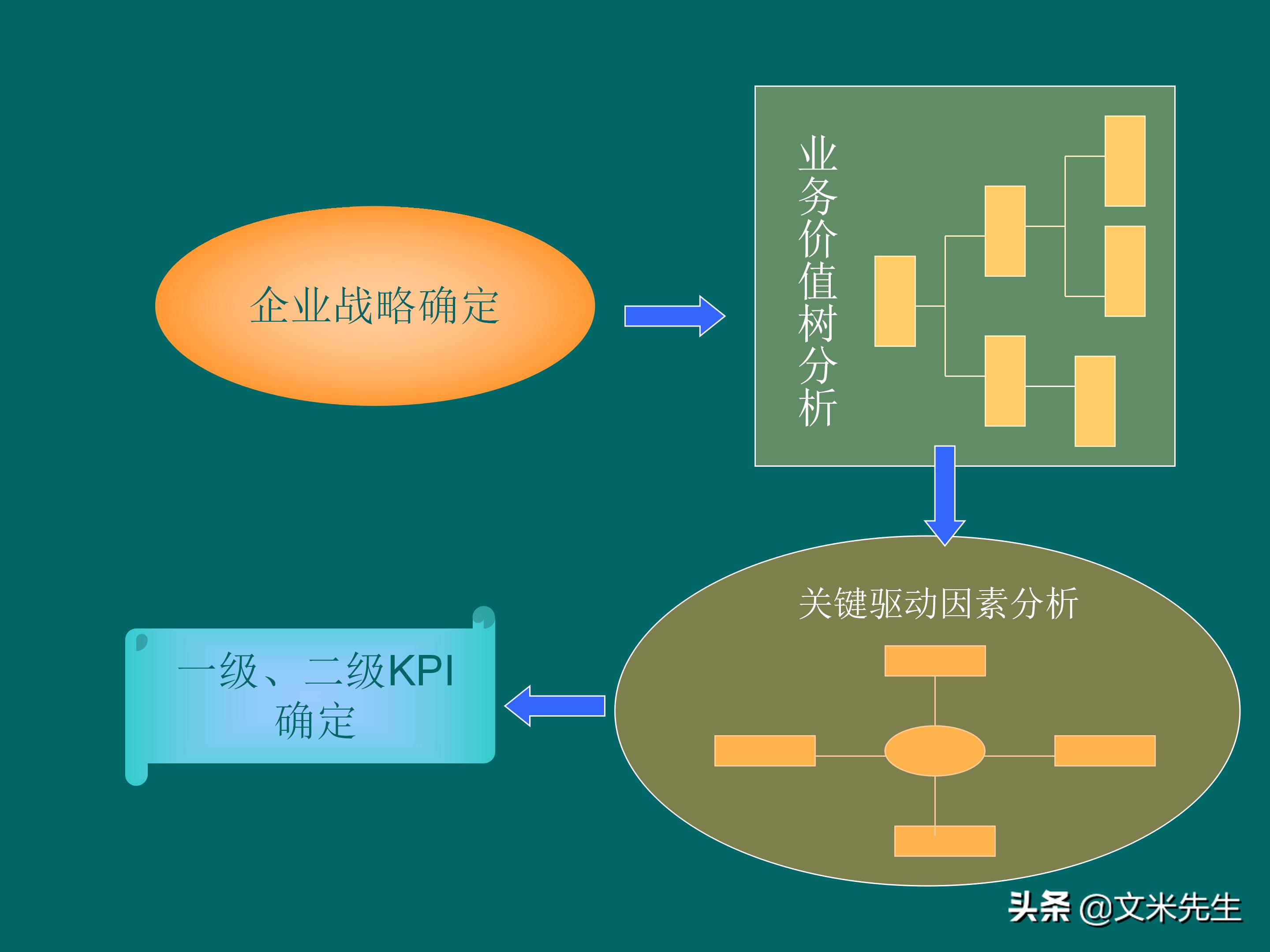 企业战略确定

业务价值树分析

关键驱动因素分析

一级、二级KPI确定

头条 @文米先生